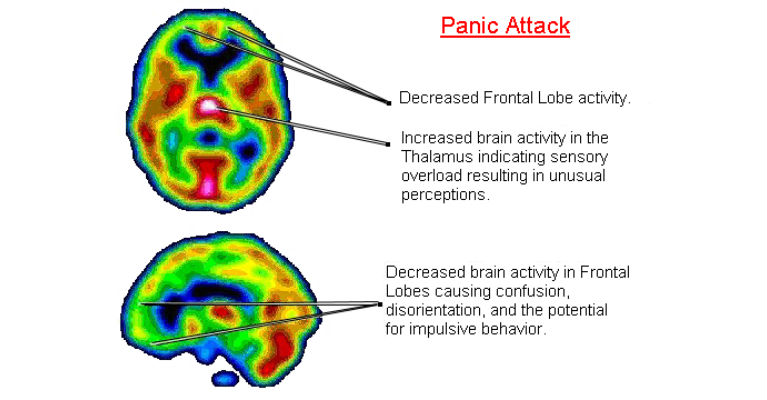 Panic Attack

Decreased Frontal Lobe activity.

Increased brain activity in the Thalamus indicating sensory overload resulting in unusual perceptions.

Decreased brain activity in Frontal Lobes causing confusion, disorientation, and the potential for impulsive behavior.